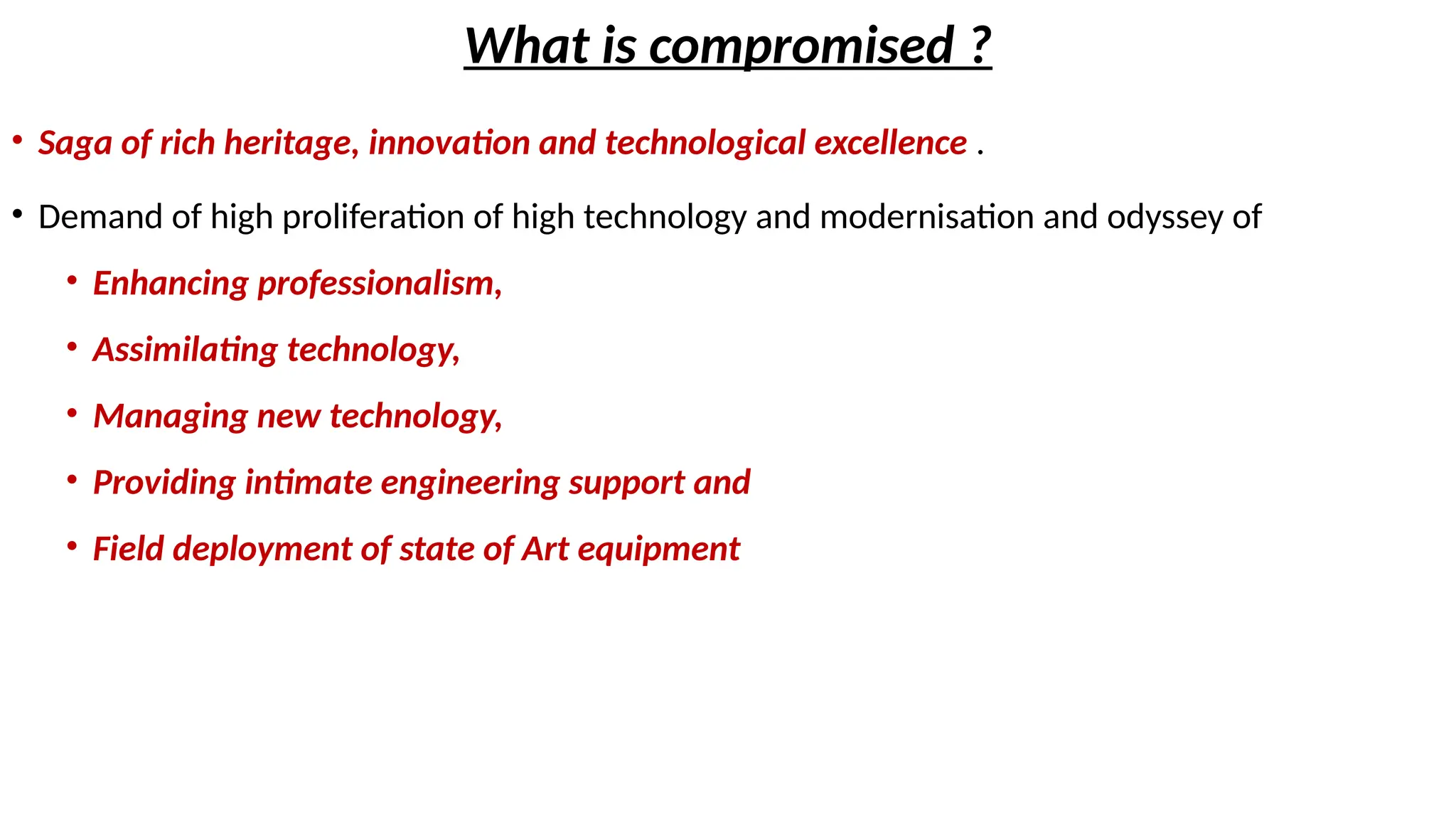 What is compromised ?

• Saga of rich heritage, innovation and technological excellence .

• Demand of high proliferation of high technology and modernisation and odyssey of

• Enhancing professionalism,

• Assimilating technology,

• Managing new technology,

• Providing intimate engineering support and

• Field deployment of state of Art equipment